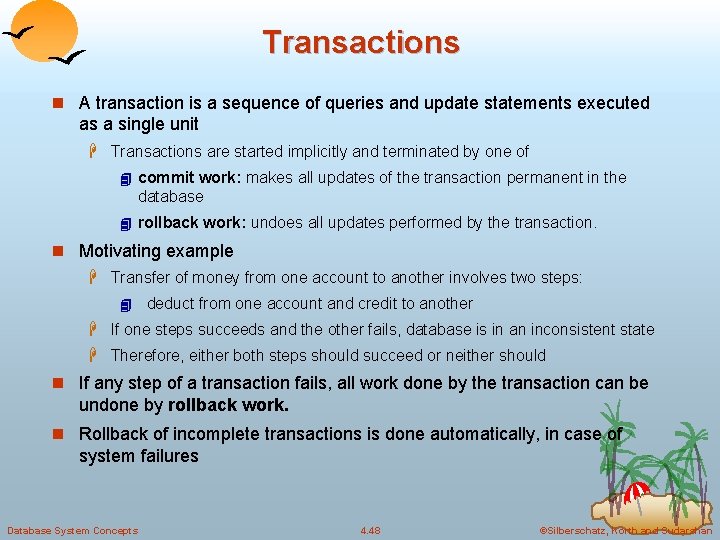 Transactions

A transaction is a sequence of queries and update statements executed as a single unit

Transactions are started implicitly and terminated by one of

commit work: makes all updates of the transaction permanent in the database

rollback work: undoes all updates performed by the transaction.

Motivating example

Transfer of money from one account to another involves two steps:

deduct from one account and credit to another

If one steps succeeds and the other fails, database is in an inconsistent state

Therefore, either both steps should succeed or neither should

If any step of a transaction fails, all work done by the transaction can be undone by rollback work.

Rollback of incomplete transactions is done automatically, in case of system failures

Database System Concepts

4.48

©Silberschatz, Korth and Sudarshan